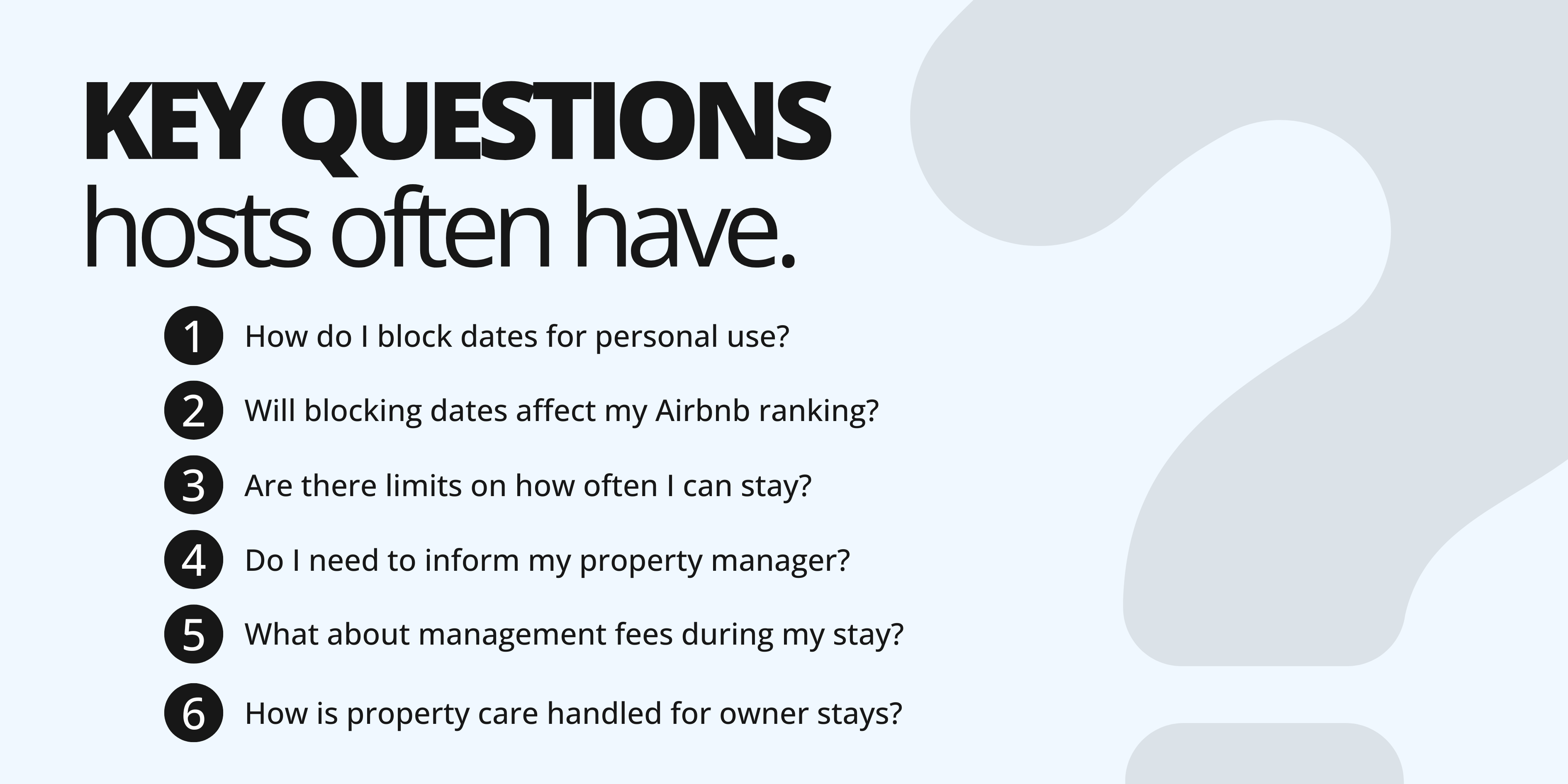 KEY QUESTIONS
hosts often have.

1 How do I block dates for personal use?

2 Will blocking dates affect my Airbnb ranking?

3 Are there limits on how often I can stay?

4 Do I need to inform my property manager?

5 What about management fees during my stay?

6 How is property care handled for owner stays?